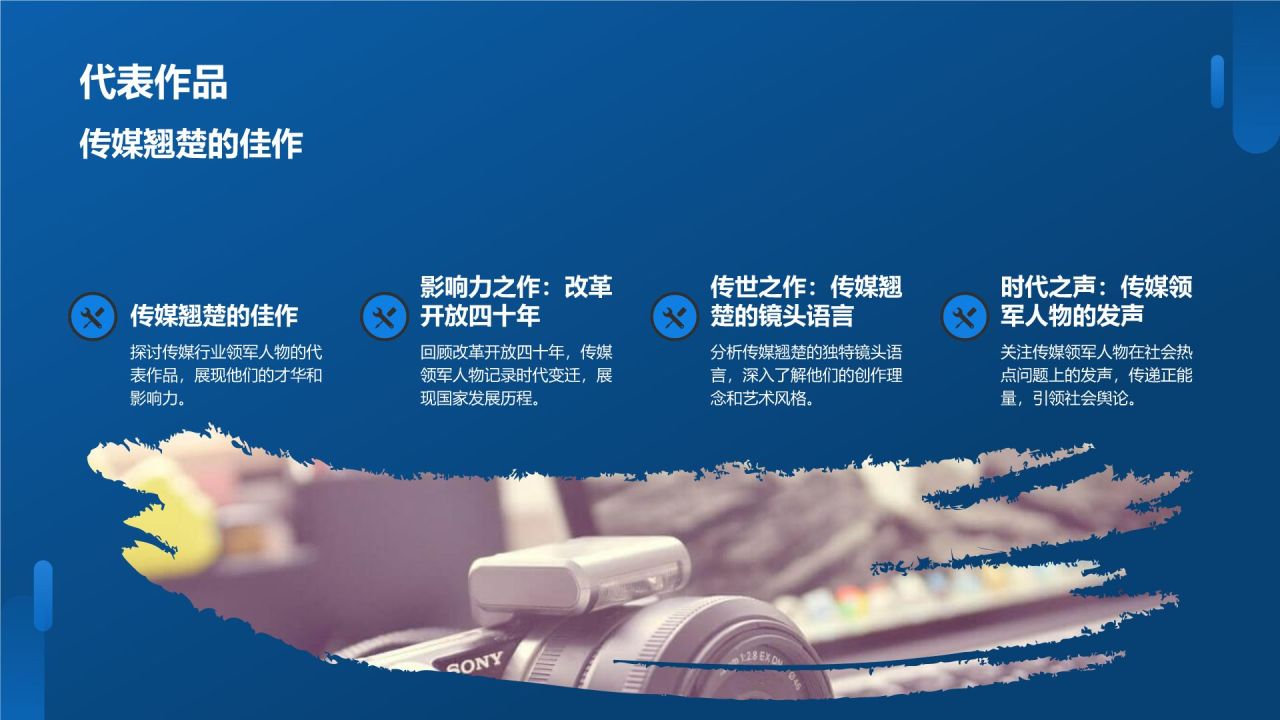 代表作品
传媒翘楚的佳作

传媒翘楚的佳作
探讨传媒行业领军人物的代表作品，展现他们的才华和影响力。

影响力之作：改革开放四十年
回顾改革开放四十年，传媒领军人物记录时代变迁，展现国家发展历程。

传世之作：传媒翘楚的镜头语言
分析传媒翘楚的独特镜头语言，深入了解他们的创作理念和艺术风格。

时代之声：传媒领军人物的发声
关注传媒领军人物在社会热点问题上的发声，传递正能量，引领社会舆论。

SONY